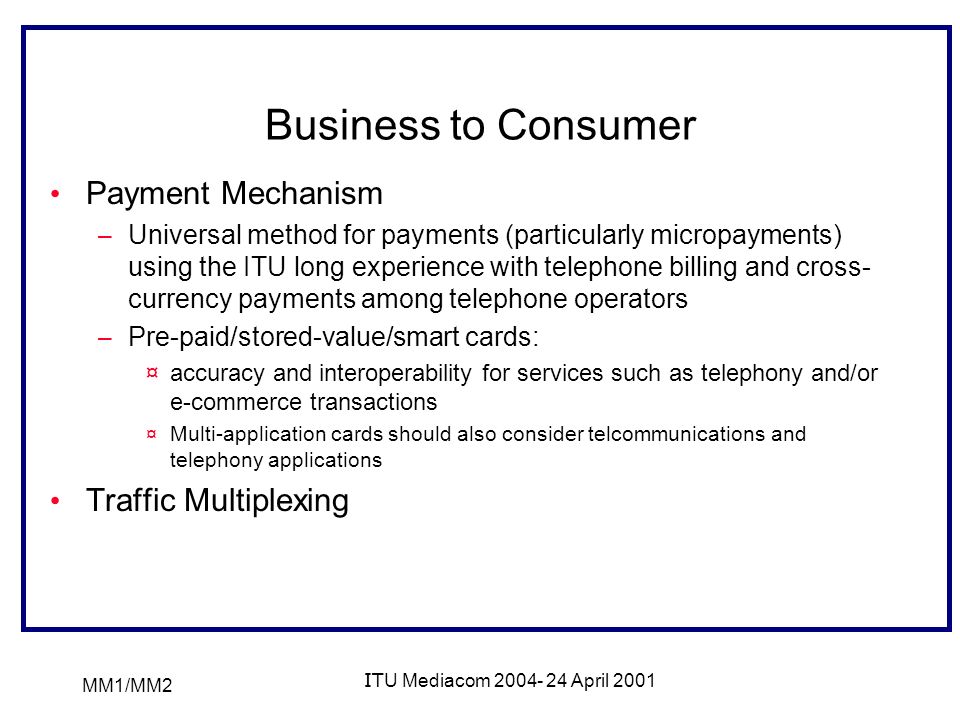 Business to Consumer

• Payment Mechanism

– Universal method for payments (particularly micropayments) using the ITU long experience with telephone billing and cross-currency payments among telephone operators

– Pre-paid/stored-value/smart cards:

¤ accuracy and interoperability for services such as telephony and/or e-commerce transactions

¤ Multi-application cards should also consider telcommunications and telephony applications

• Traffic Multiplexing

MM1/MM2

ITU Mediacom 2004- 24 April 2001